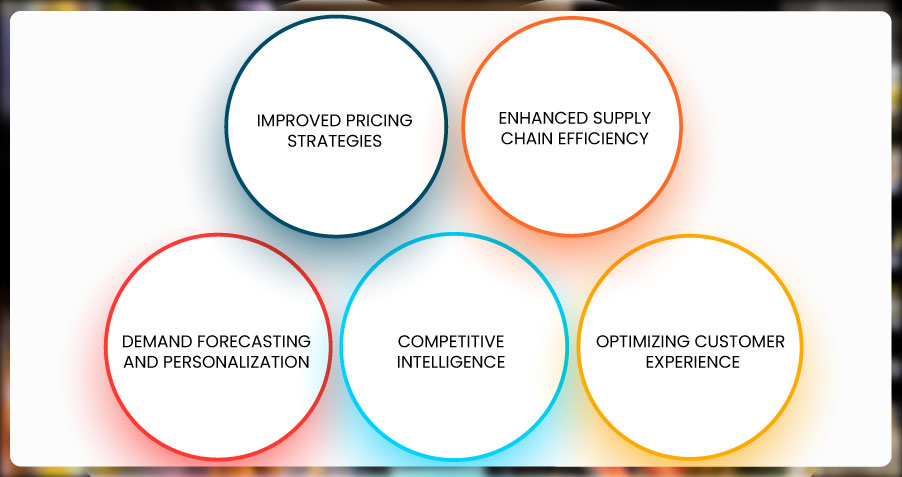 IMPROVED PRICING STRATEGIES

ENHANCED SUPPLY CHAIN EFFICIENCY

DEMAND FORECASTING AND PERSONALIZATION

COMPETITIVE INTELLIGENCE

OPTIMIZING CUSTOMER EXPERIENCE